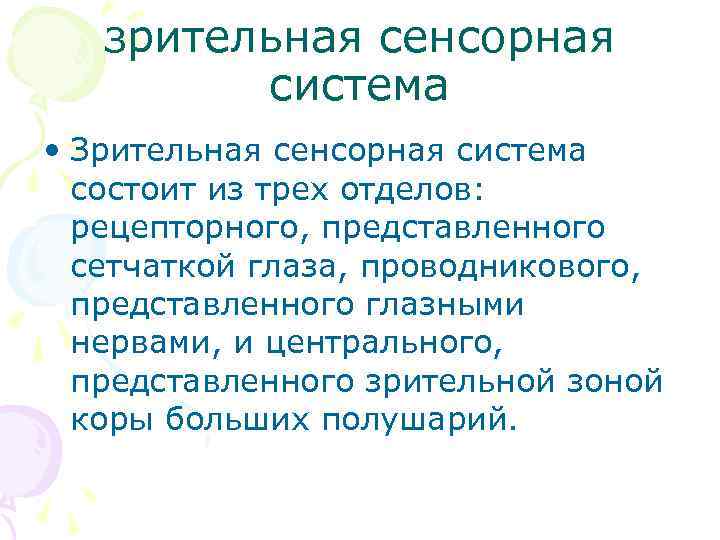 зрительная сенсорная система

• Зрительная сенсорная система состоит из трех отделов: рецепторного, представленного сетчаткой глаза, проводникового, представленного глазными нервами, и центрального, представленного зрительной зоной коры больших полушарий.